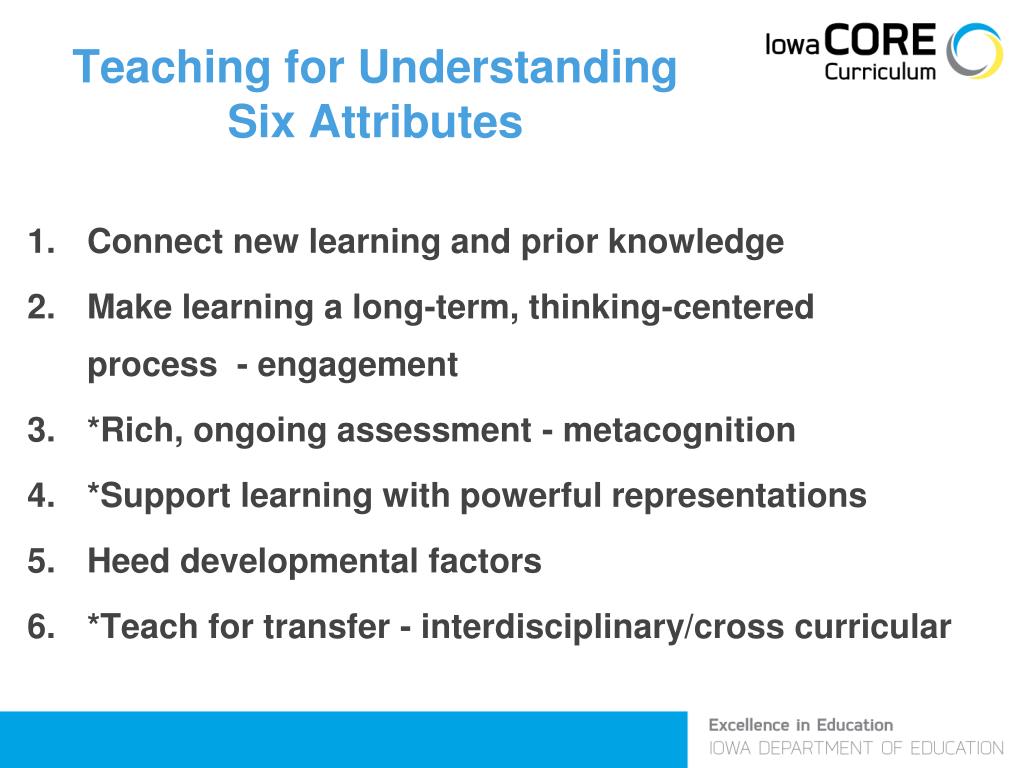 Teaching for Understanding
Six Attributes

Iowa CORE Curriculum

1. Connect new learning and prior knowledge
2. Make learning a long-term, thinking-centered process - engagement
3. *Rich, ongoing assessment - metacognition
4. *Support learning with powerful representations
5. Heed developmental factors
6. *Teach for transfer - interdisciplinary/cross curricular

Excellence in Education
IOWA DEPARTMENT OF EDUCATION